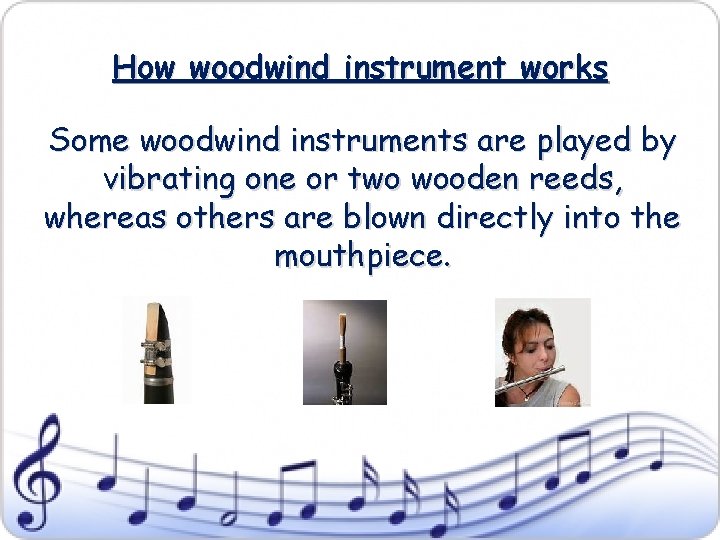 How woodwind instrument works

Some woodwind instruments are played by vibrating one or two wooden reeds, whereas others are blown directly into the mouthpiece.